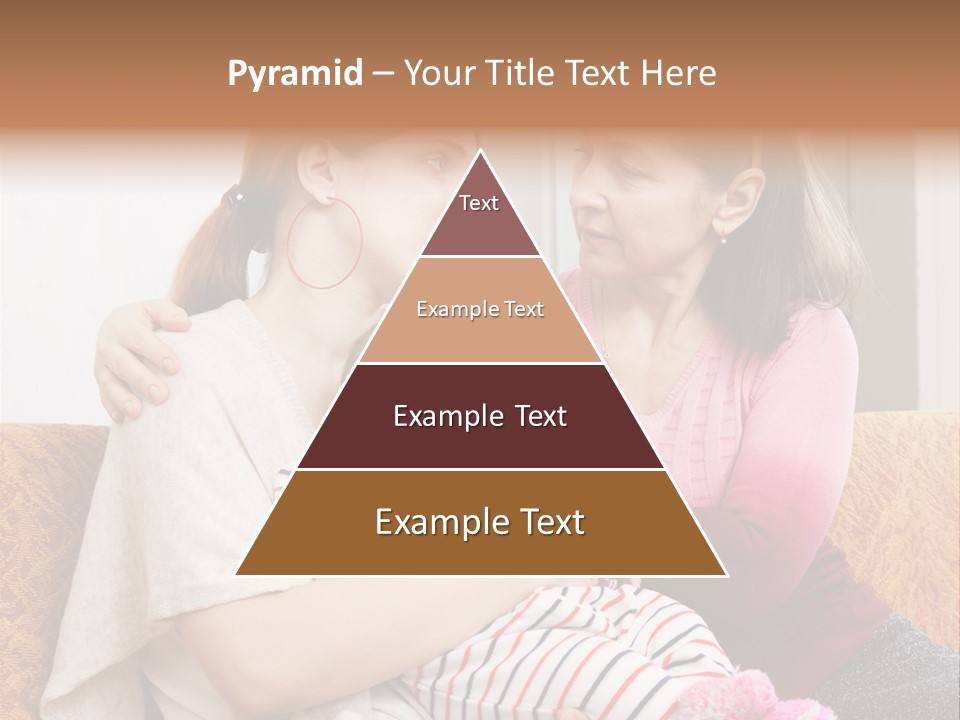 Pyramid – Your Title Text Here

Text

Example Text

Example Text

Example Text